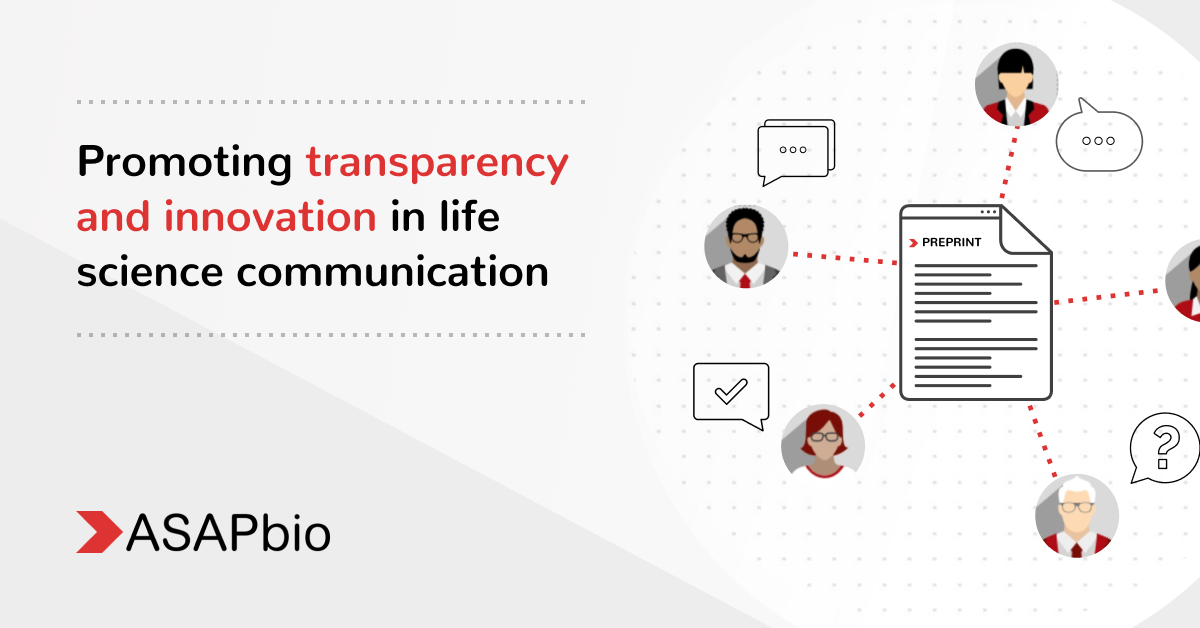 Promoting transparency and innovation in life science communication

ASAPbio

PREPRINT

?